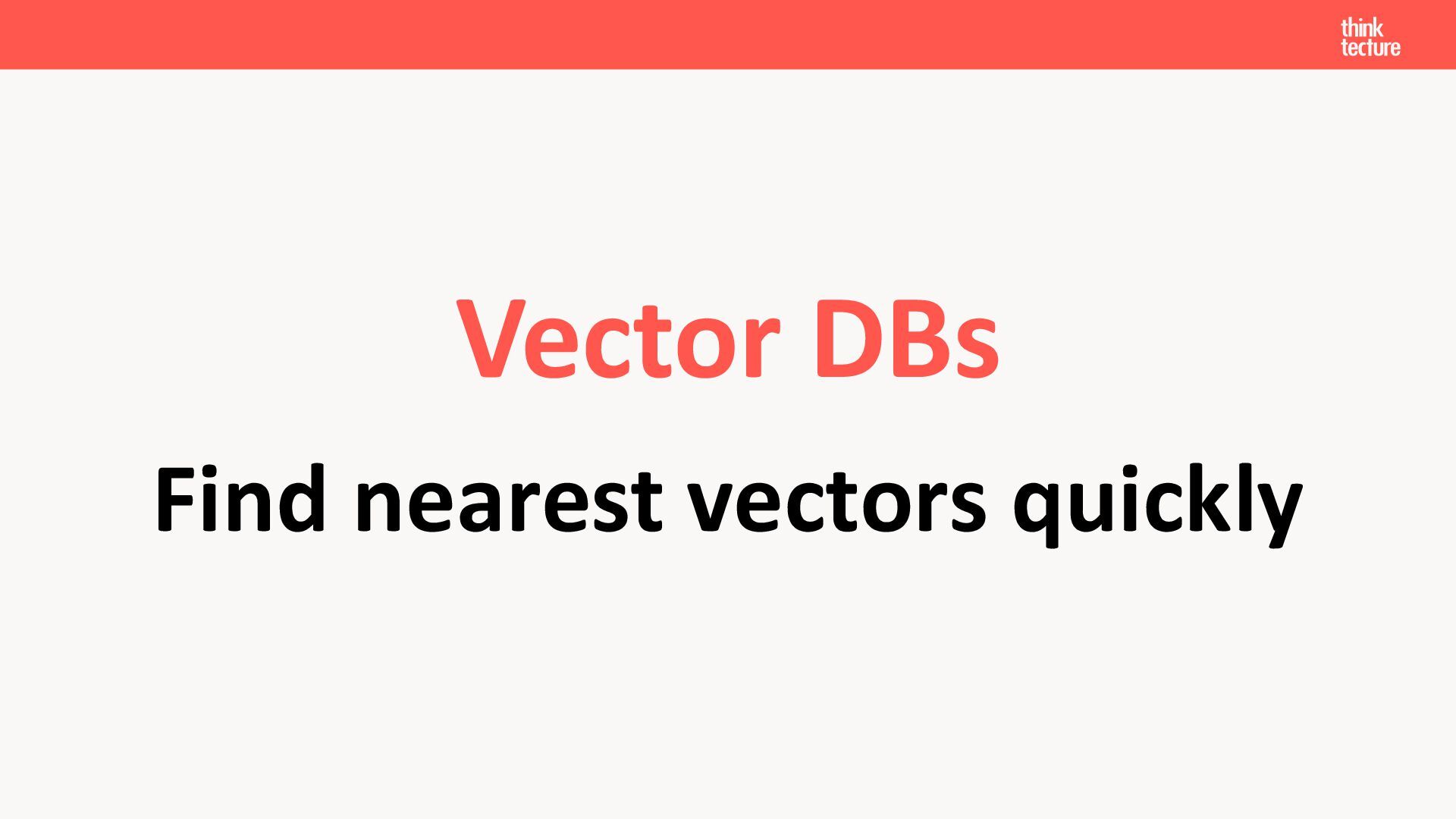 think
tecture

Vector DBs

Find nearest vectors quickly